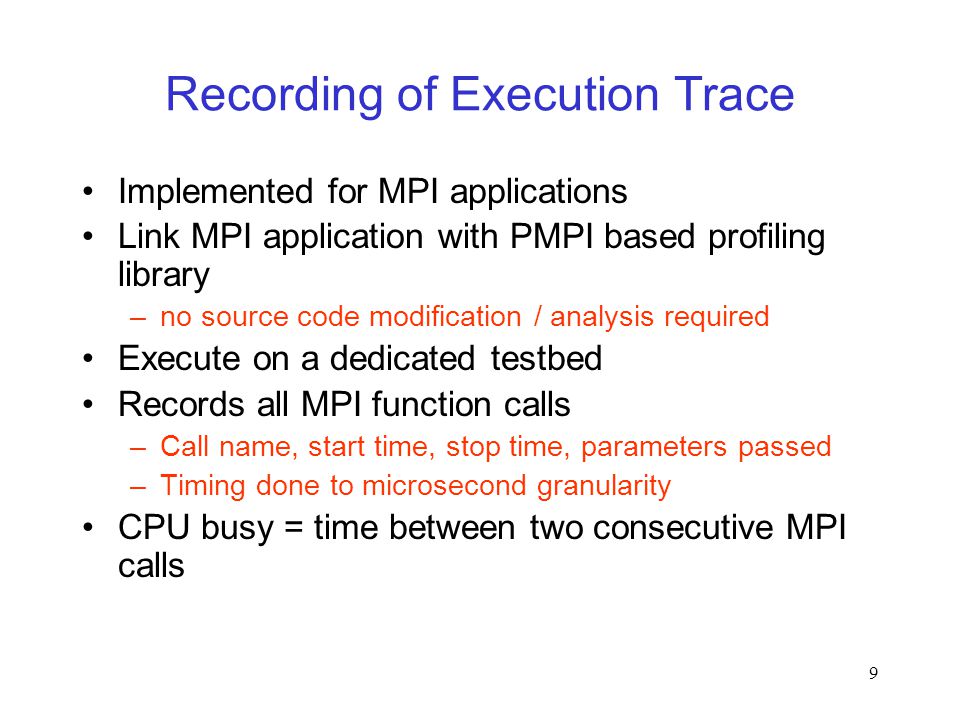 Recording of Execution Trace

• Implemented for MPI applications
• Link MPI application with PMPI based profiling library
– no source code modification / analysis required
• Execute on a dedicated testbed
• Records all MPI function calls
– Call name, start time, stop time, parameters passed
– Timing done to microsecond granularity
• CPU busy = time between two consecutive MPI calls

9